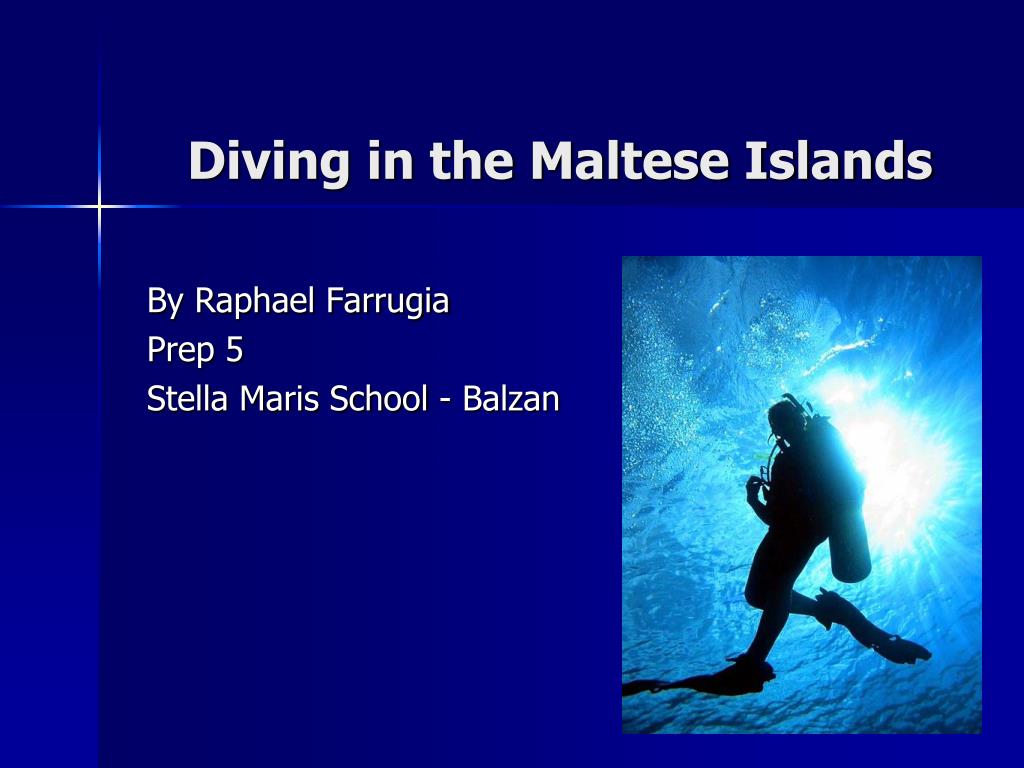 Diving in the Maltese Islands

By Raphael Farrugia
Prep 5
Stella Maris School - Balzan